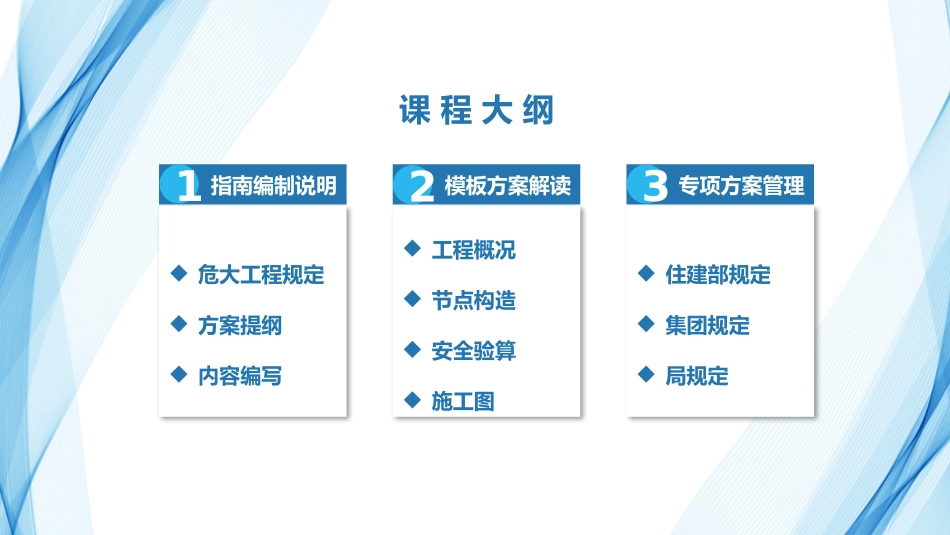 课程大纲

1 指南编制说明

◆ 危大工程规定
◆ 方案提纲
◆ 内容编写

2 模板方案解读

◆ 工程概况
◆ 节点构造
◆ 安全验算
◆ 施工图

3 专项方案管理

◆ 住建部规定
◆ 集团规定
◆ 局规定